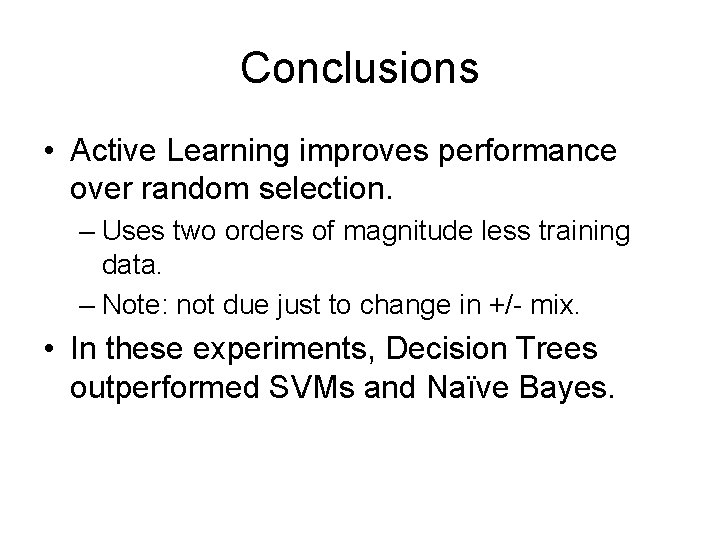 Conclusions

• Active Learning improves performance over random selection.

– Uses two orders of magnitude less training data.

– Note: not due just to change in +/- mix.

• In these experiments, Decision Trees outperformed SVMs and Naïve Bayes.